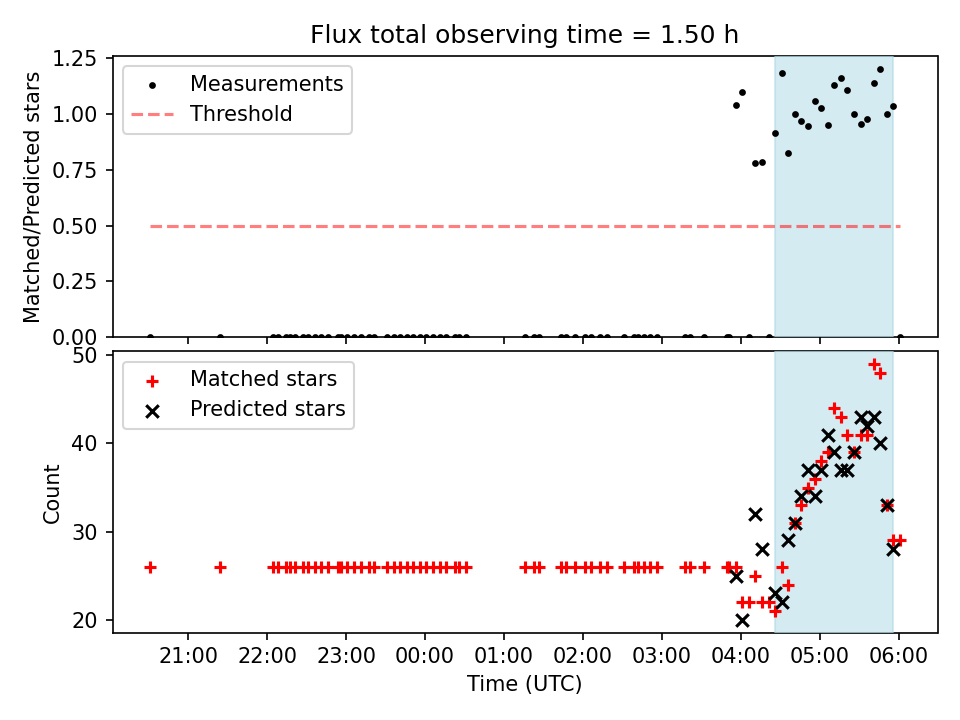 Flux total observing time = 1.50 h

Measurements
Threshold

Matched/Predicted stars

1.25
1.00
0.75
0.50
0.25
0.00

Matched stars
Predicted stars

Count

50
40
30
20

21:00 22:00 23:00 00:00 01:00 02:00 03:00 04:00 05:00 06:00

Time (UTC)